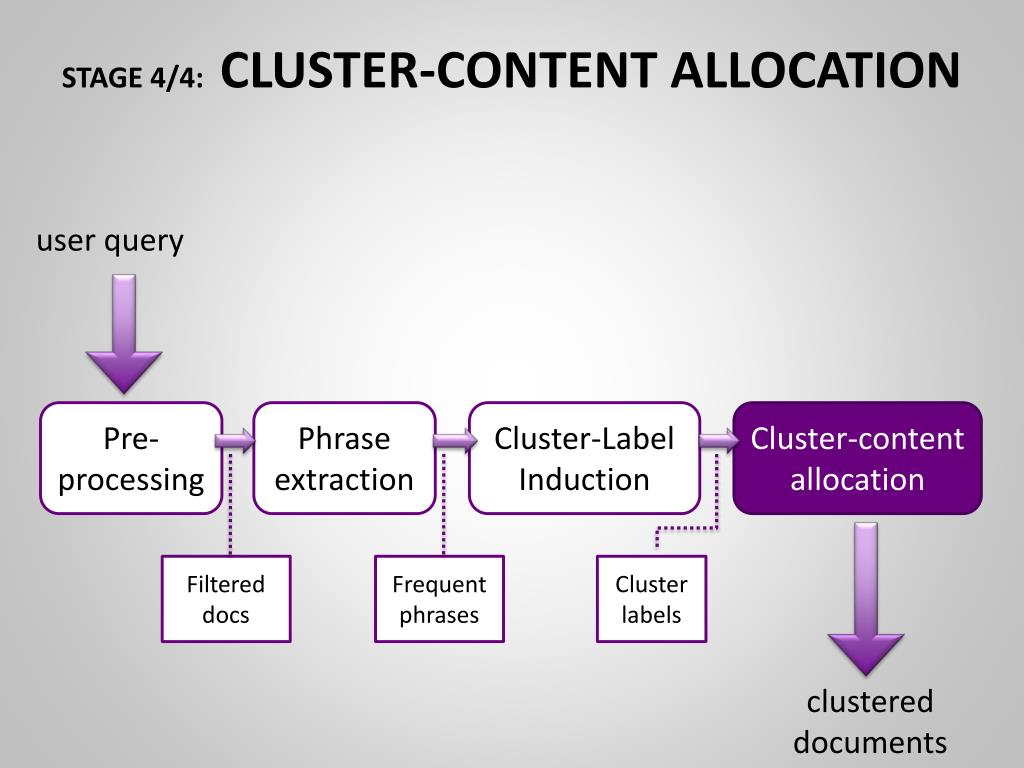 STAGE 4/4: CLUSTER-CONTENT ALLOCATION

user query

Pre-processing

Phrase extraction

Cluster-Label Induction

Cluster-content allocation

Filtered docs

Frequent phrases

Cluster labels

clustered documents